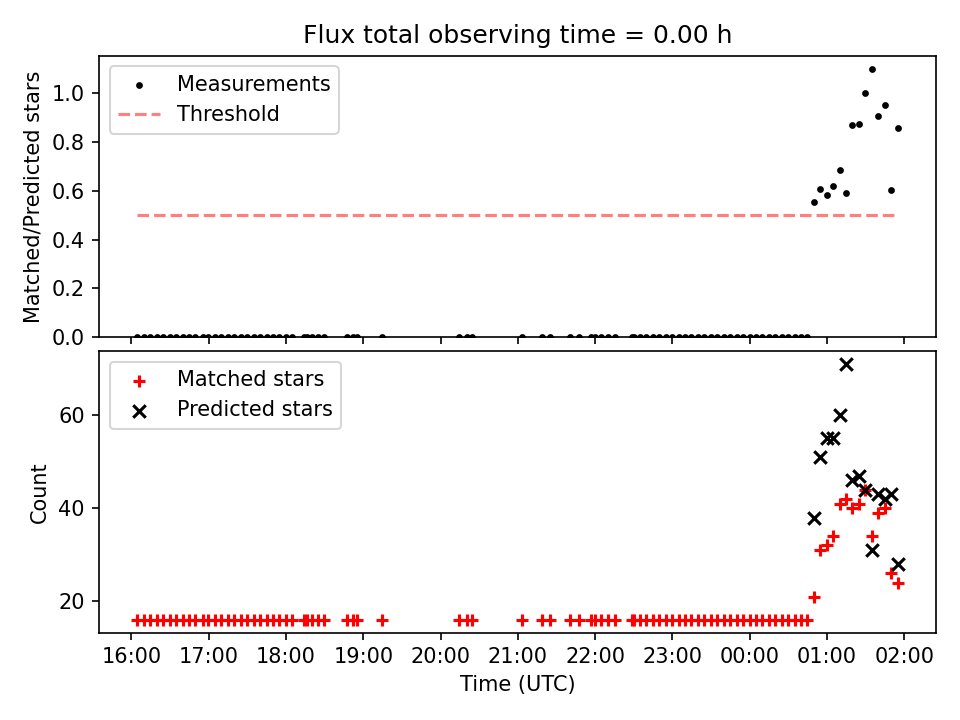 Flux total observing time = 0.00 h

Measurements
Threshold

Matched/Predicted stars

1.0
0.8
0.6
0.4
0.2
0.0

Matched stars
Predicted stars

Count

60
40
20

16:00 17:00 18:00 19:00 20:00 21:00 22:00 23:00 00:00 01:00 02:00

Time (UTC)